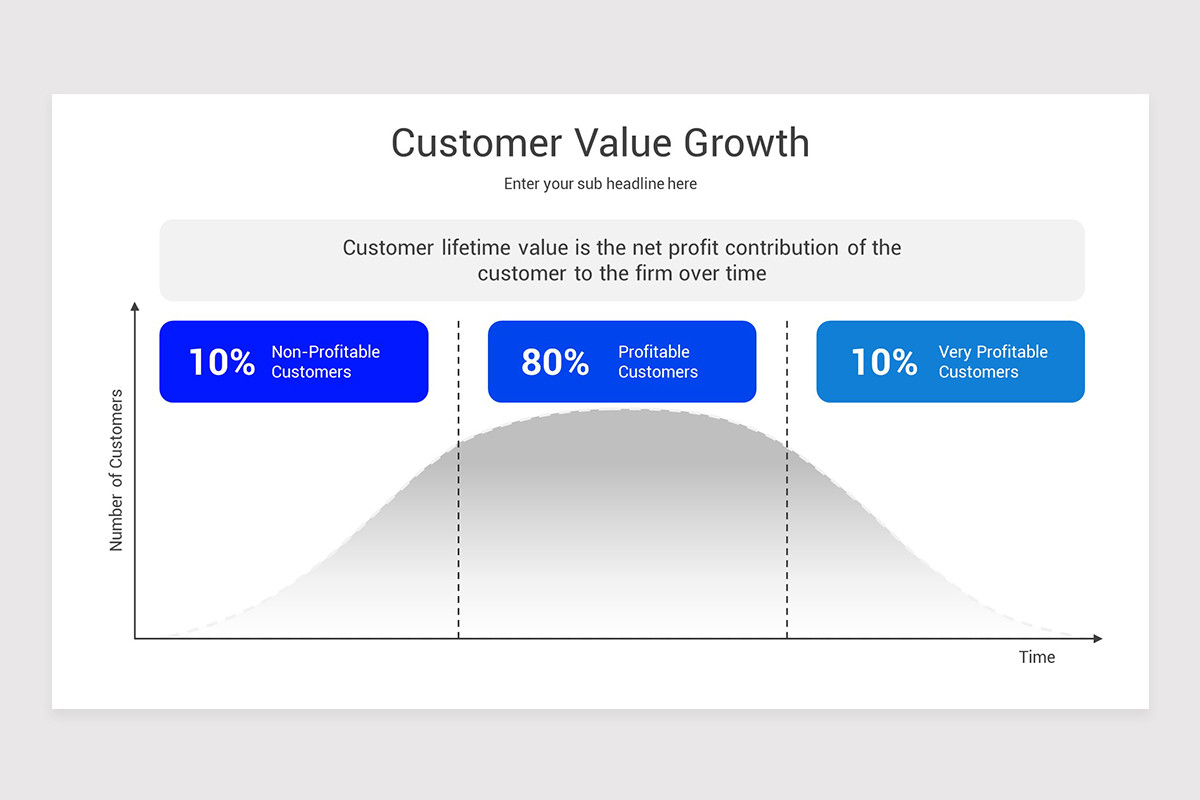 Customer Value Growth

Enter your sub headline here

Customer lifetime value is the net profit contribution of the customer to the firm over time

10% Non-Profitable Customers

80% Profitable Customers

10% Very Profitable Customers

Number of Customers

Time